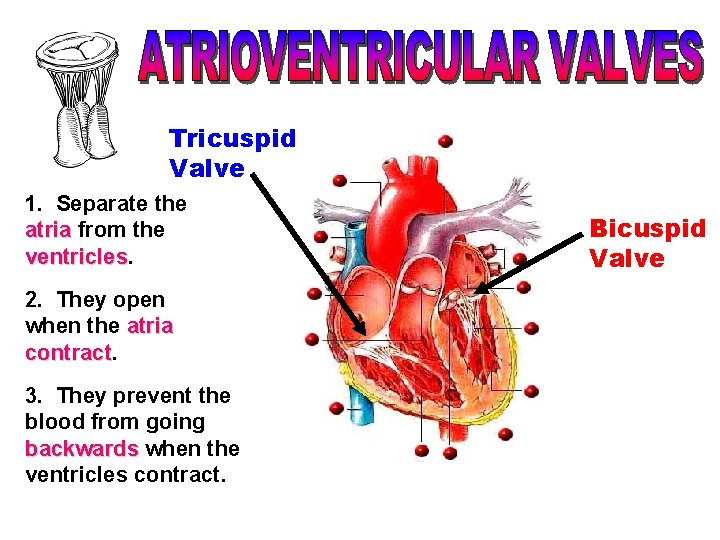 ATRIOVENTRICULAR VALVES

Tricuspid Valve

Bicuspid Valve

1. Separate the atria from the ventricles.

2. They open when the atria contract.

3. They prevent the blood from going backwards when the ventricles contract.